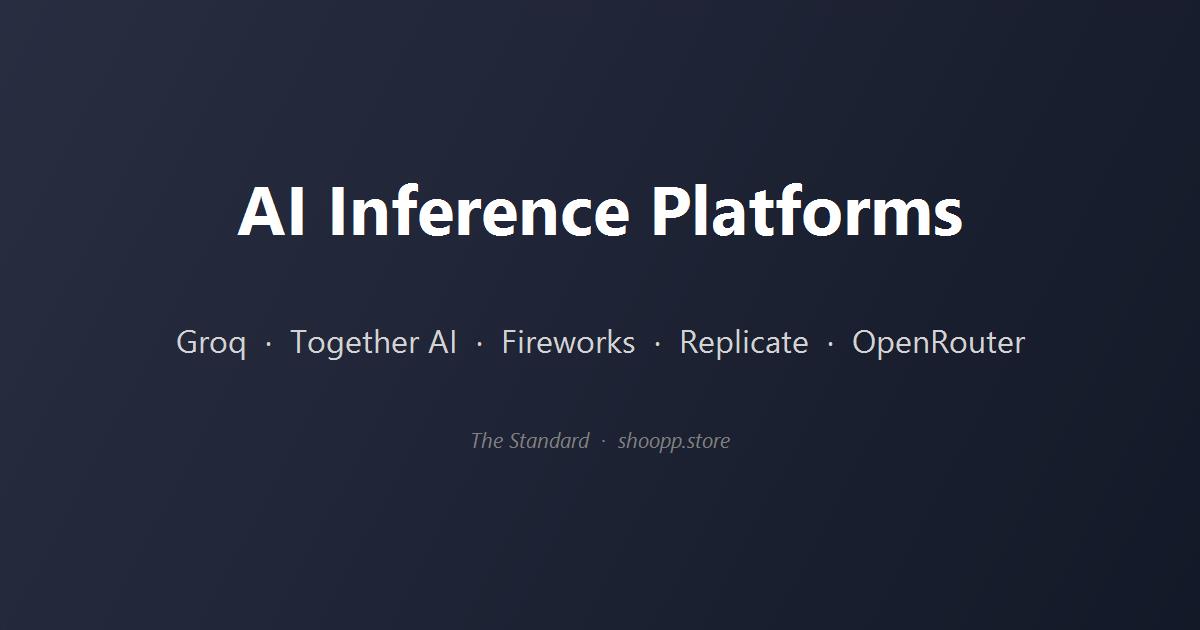 AI Inference Platforms

Groq · Together AI · Fireworks · Replicate · OpenRouter

The Standard · shoopp.store